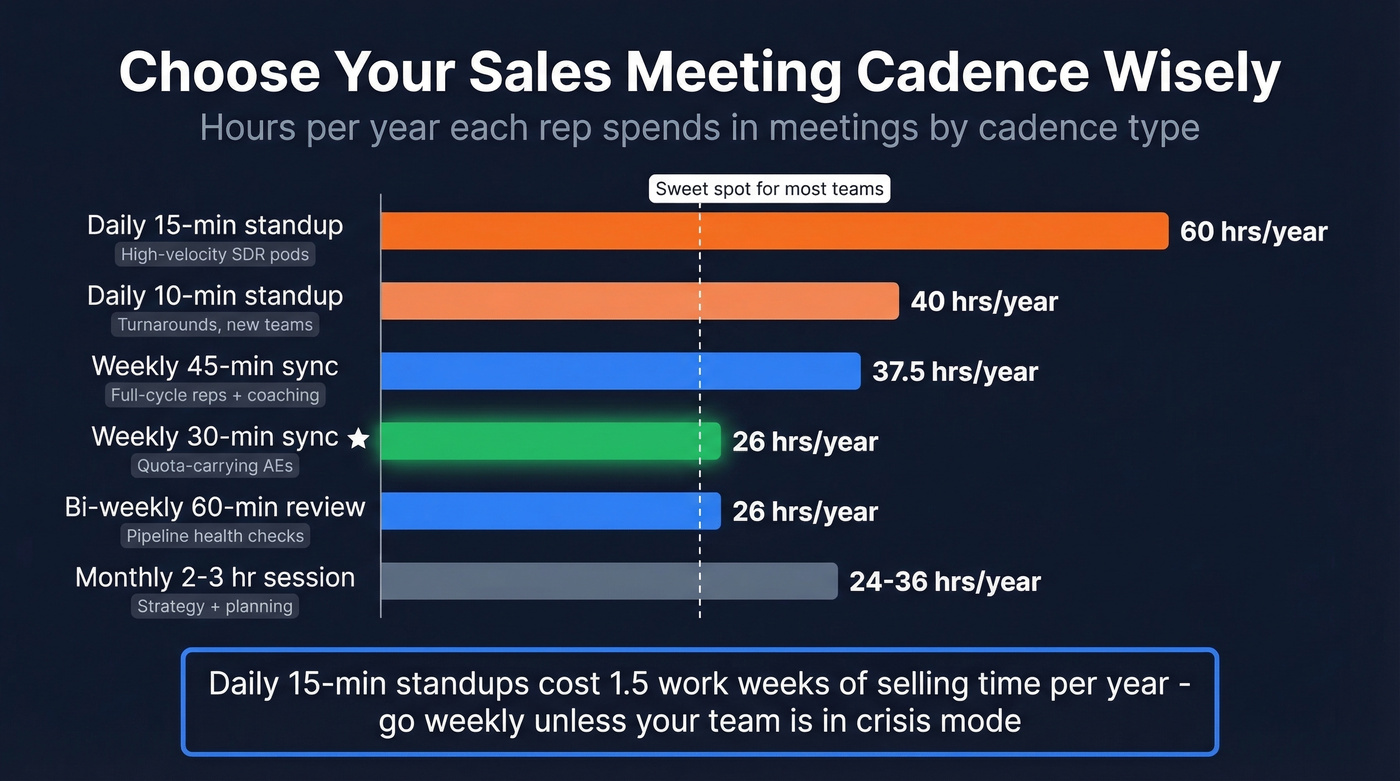 Choose Your Sales Meeting Cadence Wisely
Hours per year each rep spends in meetings by cadence type

Sweet spot for most teams

Daily 15-min standup
High-velocity SDR pods
60 hrs/year

Daily 10-min standup
Turnarounds, new teams
40 hrs/year

Weekly 45-min sync
Full-cycle reps + coaching
37.5 hrs/year

Weekly 30-min sync ★
Quota-carrying AEs
26 hrs/year

Bi-weekly 60-min review
Pipeline health checks
26 hrs/year

Monthly 2-3 hr session
Strategy + planning
24-36 hrs/year

Daily 15-min standups cost 1.5 work weeks of selling time per year - go weekly unless your team is in crisis mode